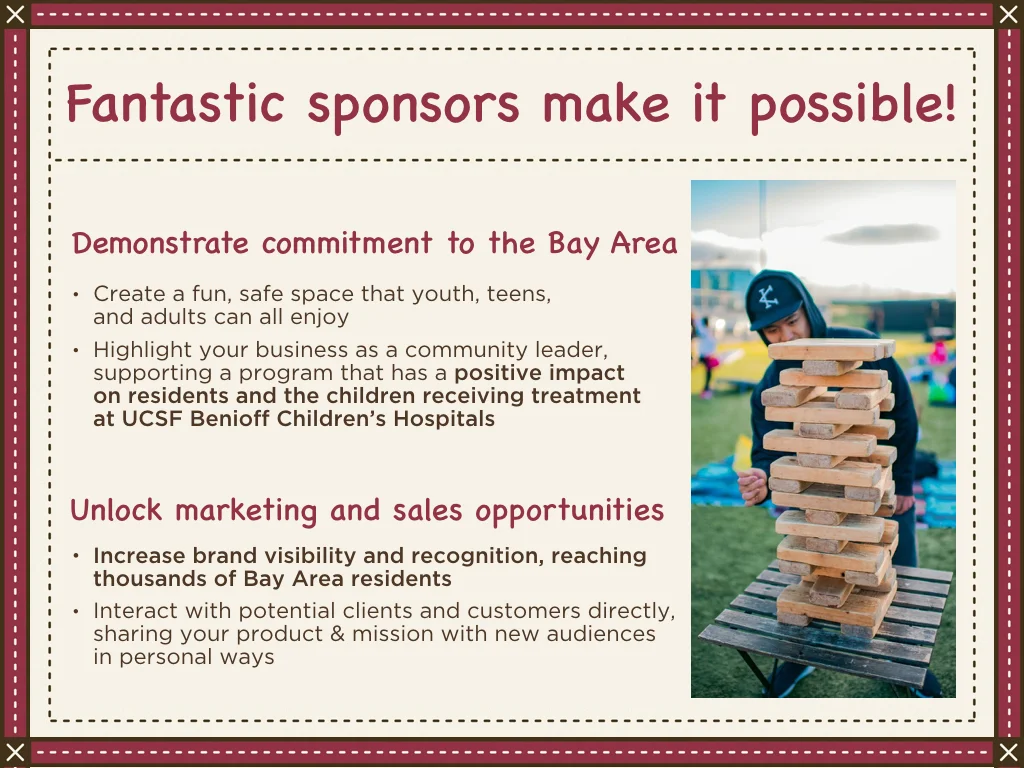 Fantastic sponsors make it possible!

Demonstrate commitment to the Bay Area

• Create a fun, safe space that youth, teens, and adults can all enjoy
• Highlight your business as a community leader, supporting a program that has a positive impact on residents and the children receiving treatment at UCSF Benioff Children's Hospitals

Unlock marketing and sales opportunities

• Increase brand visibility and recognition, reaching thousands of Bay Area residents
• Interact with potential clients and customers directly, sharing your product & mission with new audiences in personal ways